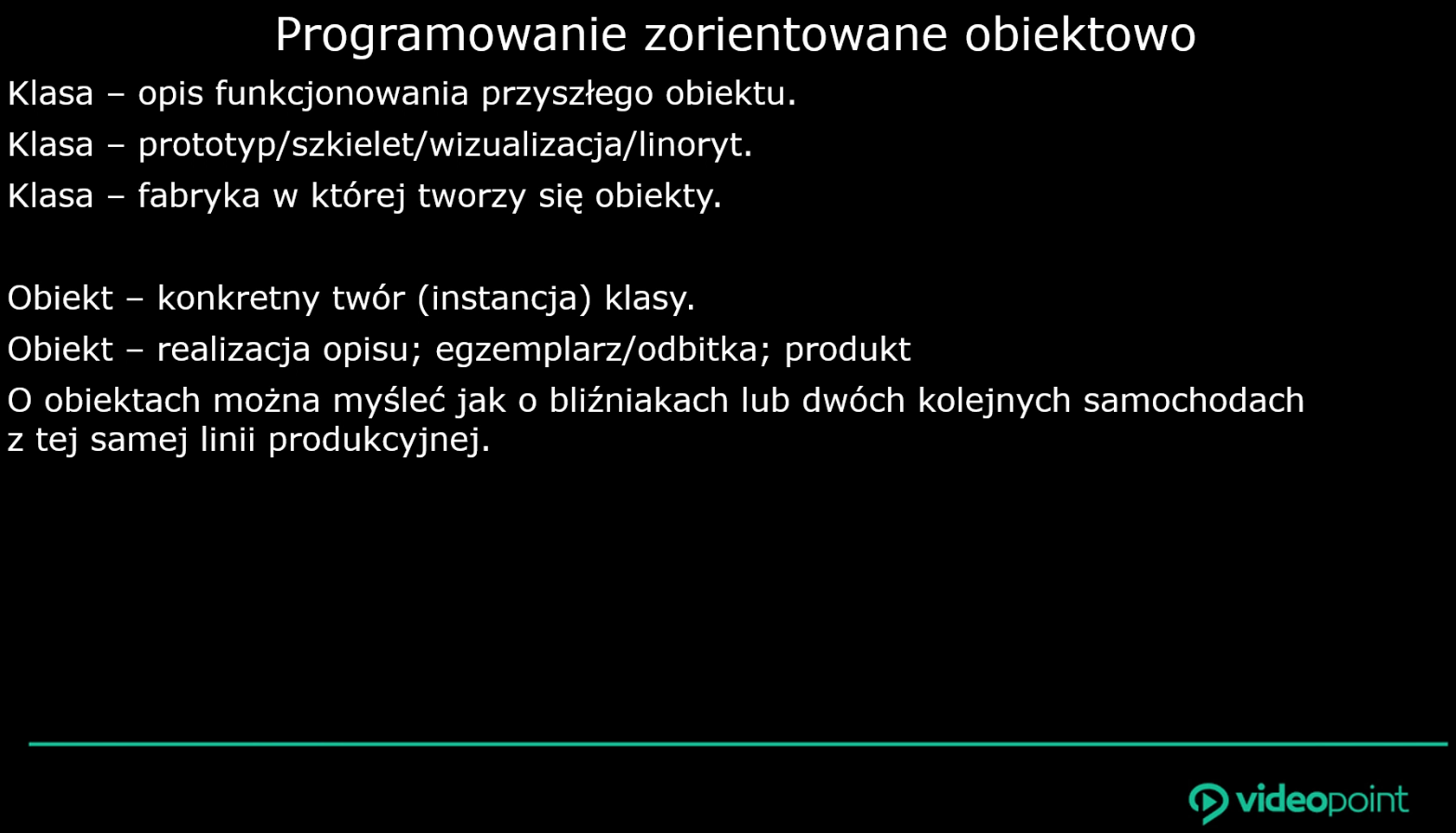 Programowanie zorientowane obiektowo

Klasa – opis funkcjonowania przyszłego obiektu.

Klasa – prototyp/szkielet/wizualizacja/linoryt.

Klasa – fabryka w której tworzy się obiekty.

Obiekt – konkretny twór (instancja) klasy.

Obiekt – realizacja opisu; egzemplarz/odbitka; produkt

O obiektach można myśleć jak o bliźniakach lub dwóch kolejnych samochodach z tej samej linii produkcyjnej.

videopoint